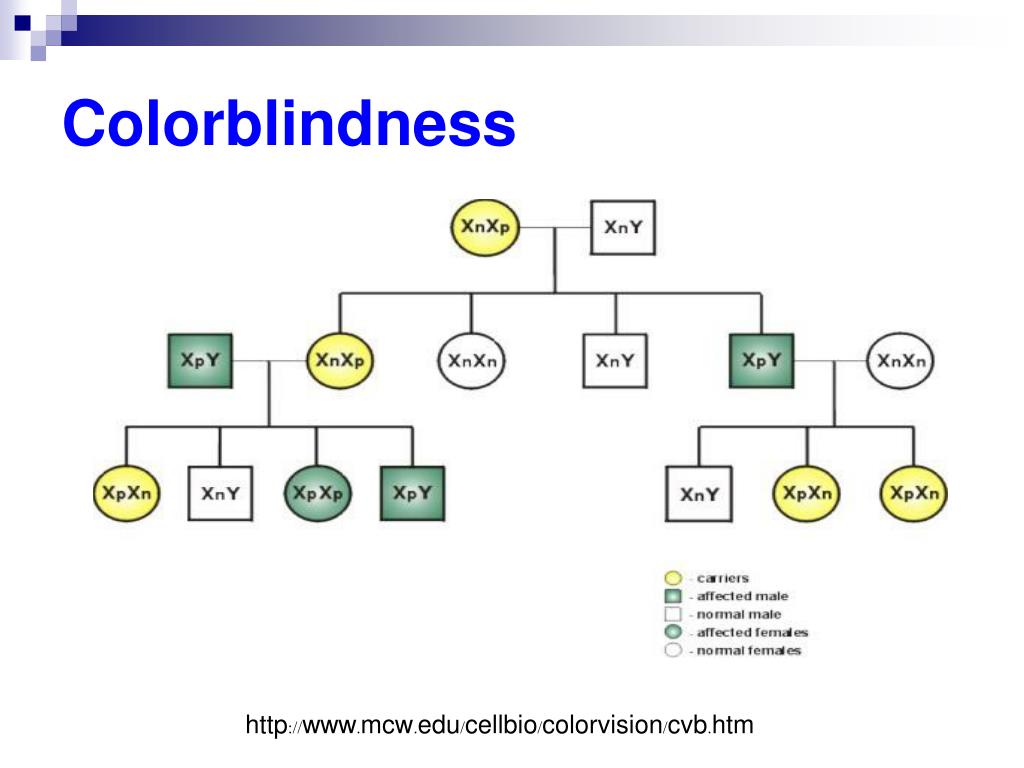 Colorblindness

XnXp

XnY

XpY

XnXp

XnXn

XnY

XpY

XnXn

XpXn

XnY

XpXp

XpY

XnY

XpXn

XpXn

- carriers
- affected male
- normal male
- affected females
- normal females

http://www.mcw.edu/cellbio/colorvision/cvb.htm